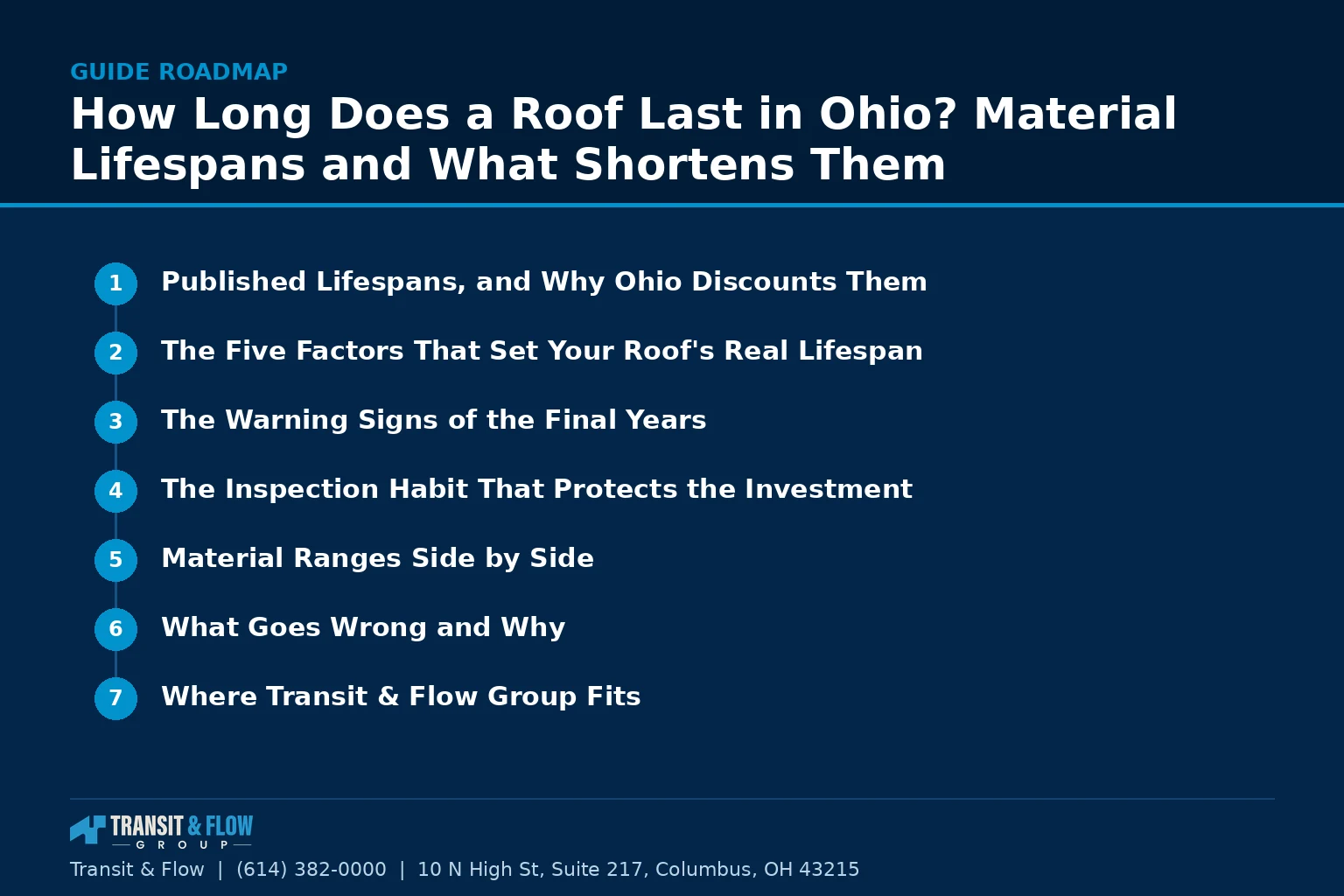 GUIDE ROADMAP

How Long Does a Roof Last in Ohio? Material Lifespans and What Shortens Them

1 Published Lifespans, and Why Ohio Discounts Them

2 The Five Factors That Set Your Roof's Real Lifespan

3 The Warning Signs of the Final Years

4 The Inspection Habit That Protects the Investment

5 Material Ranges Side by Side

6 What Goes Wrong and Why

7 Where Transit & Flow Group Fits

TRANSIT & FLOW GROUP

Transit & Flow | (614) 382-0000 | 10 N High St, Suite 217, Columbus, OH 43215